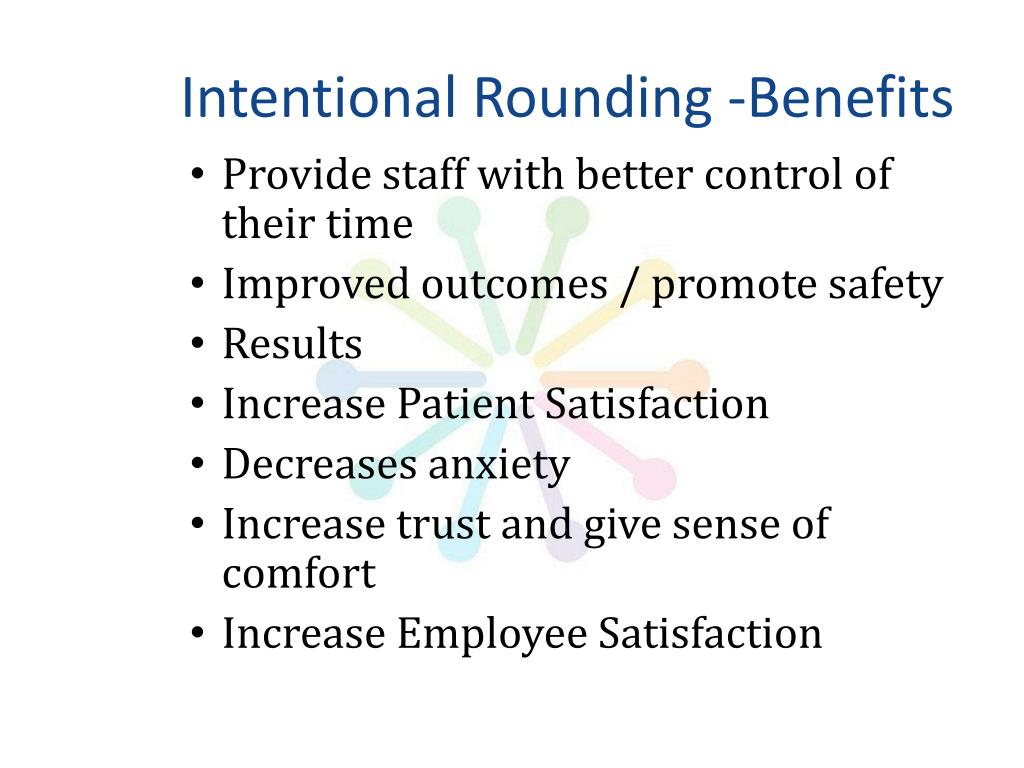 Intentional Rounding -Benefits

• Provide staff with better control of their time
• Improved outcomes / promote safety
• Results
• Increase Patient Satisfaction
• Decreases anxiety
• Increase trust and give sense of comfort
• Increase Employee Satisfaction